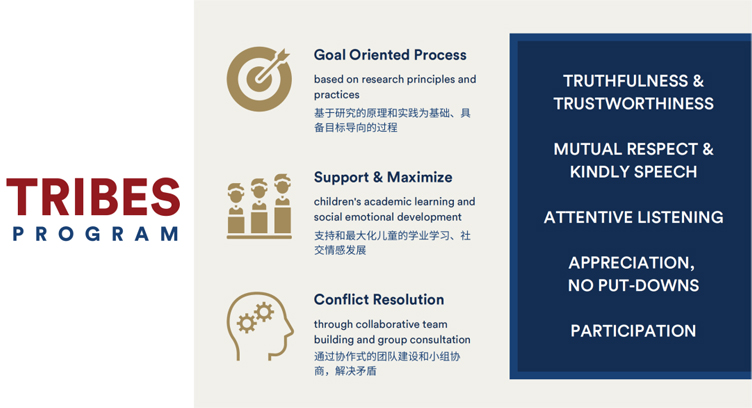 TRIBES
PROGRAM

Goal Oriented Process
based on research principles and practices
基于研究的原理和实践为基础、具备目标导向的过程

Support & Maximize
children's academic learning and social emotional development
支持和最大化儿童的学业学习、社交情感发展

Conflict Resolution
through collaborative team building and group consultation
通过协作式的团队建设和小组协商，解决矛盾

TRUTHFULNESS & TRUSTWORTHINESS

MUTUAL RESPECT & KINDLY SPEECH

ATTENTIVE LISTENING

APPRECIATION, NO PUT-DOWNS

PARTICIPATION